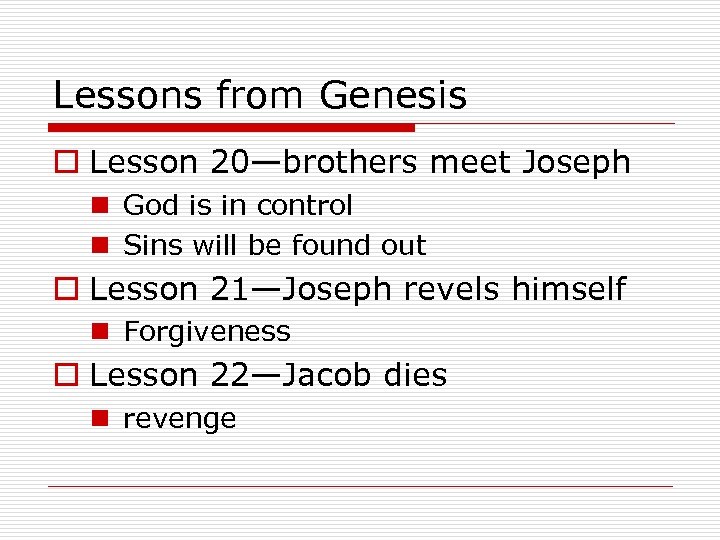 Lessons from Genesis

Lesson 20—brothers meet Joseph
God is in control
Sins will be found out

Lesson 21—Joseph revels himself
Forgiveness

Lesson 22—Jacob dies
revenge